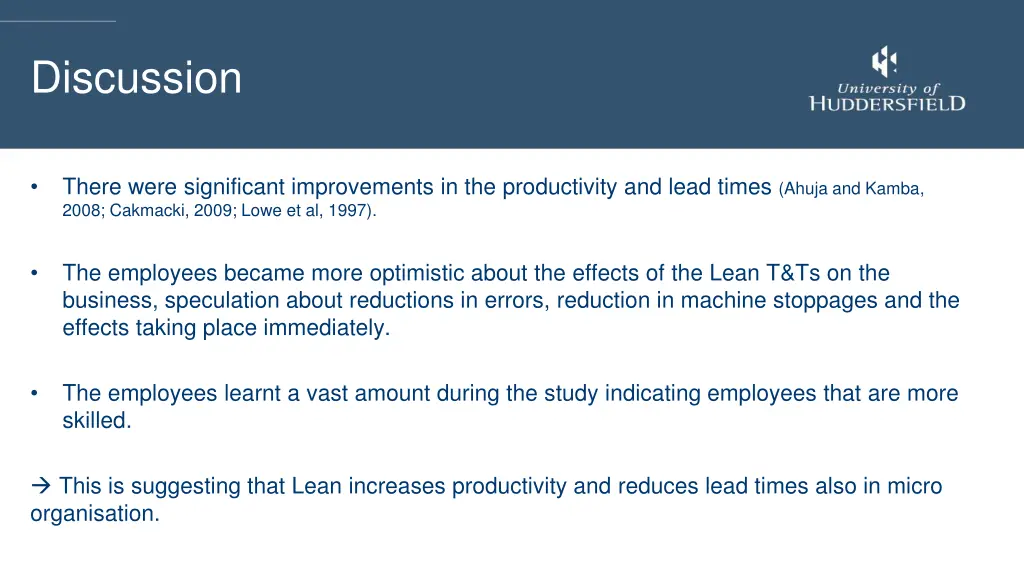 Discussion

University of HUDDERSFIELD

• There were significant improvements in the productivity and lead times (Ahuja and Kamba, 2008; Cakmacki, 2009; Lowe et al, 1997).

• The employees became more optimistic about the effects of the Lean T&Ts on the business, speculation about reductions in errors, reduction in machine stoppages and the effects taking place immediately.

• The employees learnt a vast amount during the study indicating employees that are more skilled.

→ This is suggesting that Lean increases productivity and reduces lead times also in micro organisation.